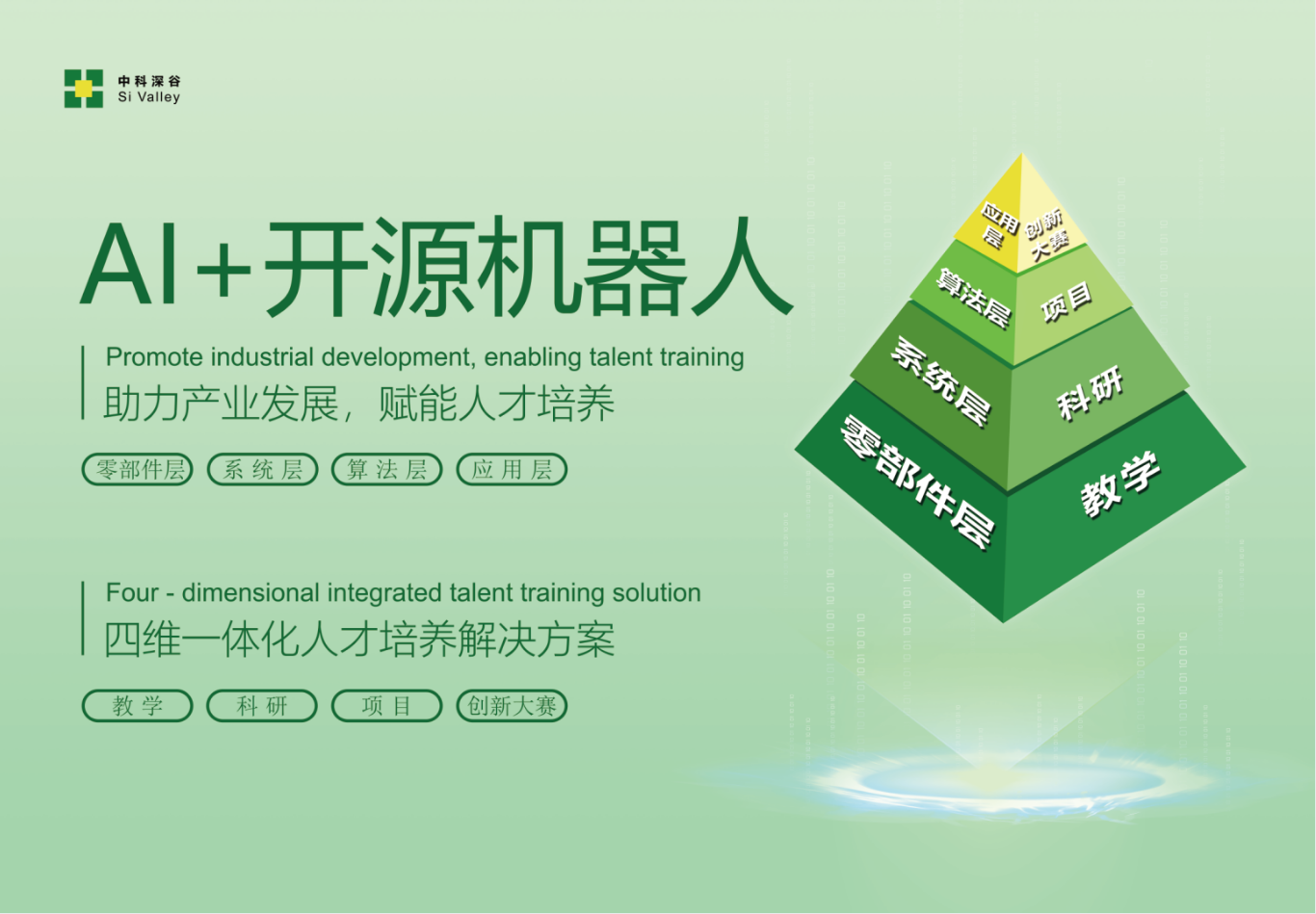 中科深谷
Si Valley

AI+开源机器人

Promote industrial development, enabling talent training
助力产业发展，赋能人才培养

零部件层 系统层 算法层 应用层

Four - dimensional integrated talent training solution
四维一体化人才培养解决方案

教学 科研 项目 创新大赛

应用层 创新大赛
算法层 项目
系统层 科研
零部件层 教学